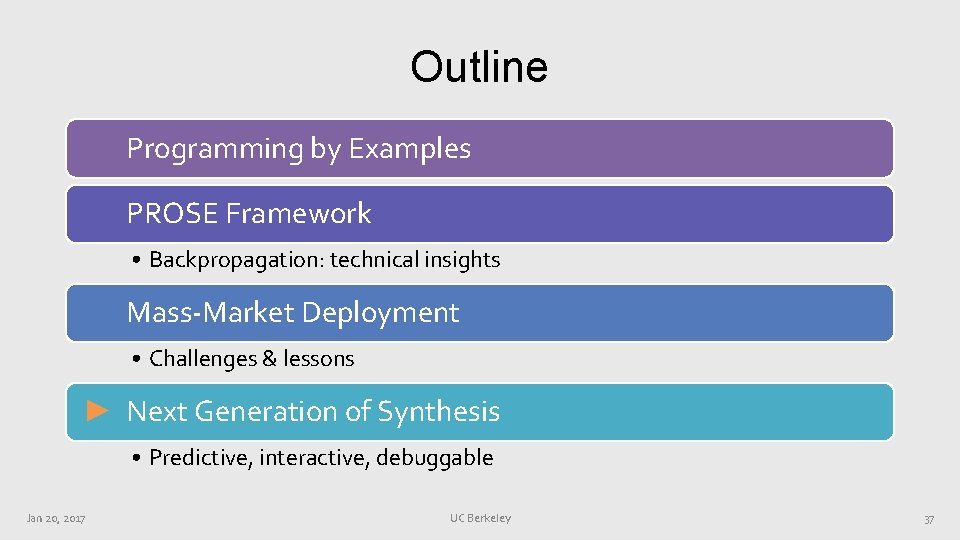 Outline

Programming by Examples

PROSE Framework

• Backpropagation: technical insights

Mass-Market Deployment

• Challenges & lessons

Next Generation of Synthesis

• Predictive, interactive, debuggable

Jan 20, 2017

UC Berkeley

37